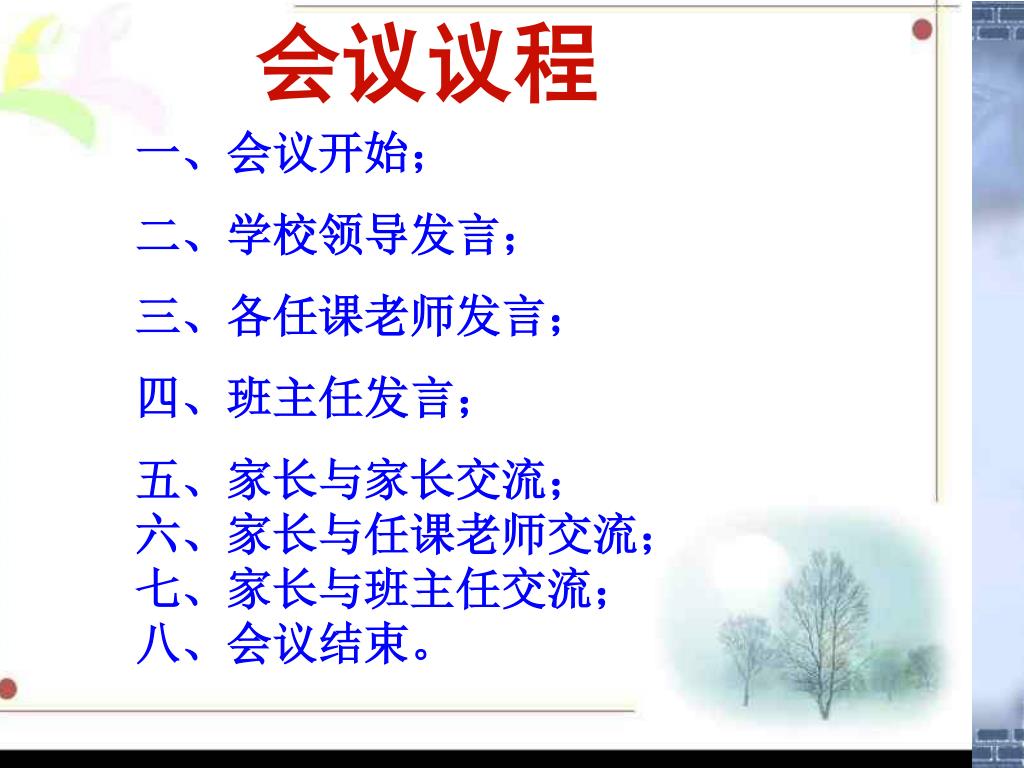 会议议程

一、会议开始；

二、学校领导发言；

三、各任课老师发言；

四、班主任发言；

五、家长与家长交流；
六、家长与任课老师交流；
七、家长与班主任交流；
八、会议结束。